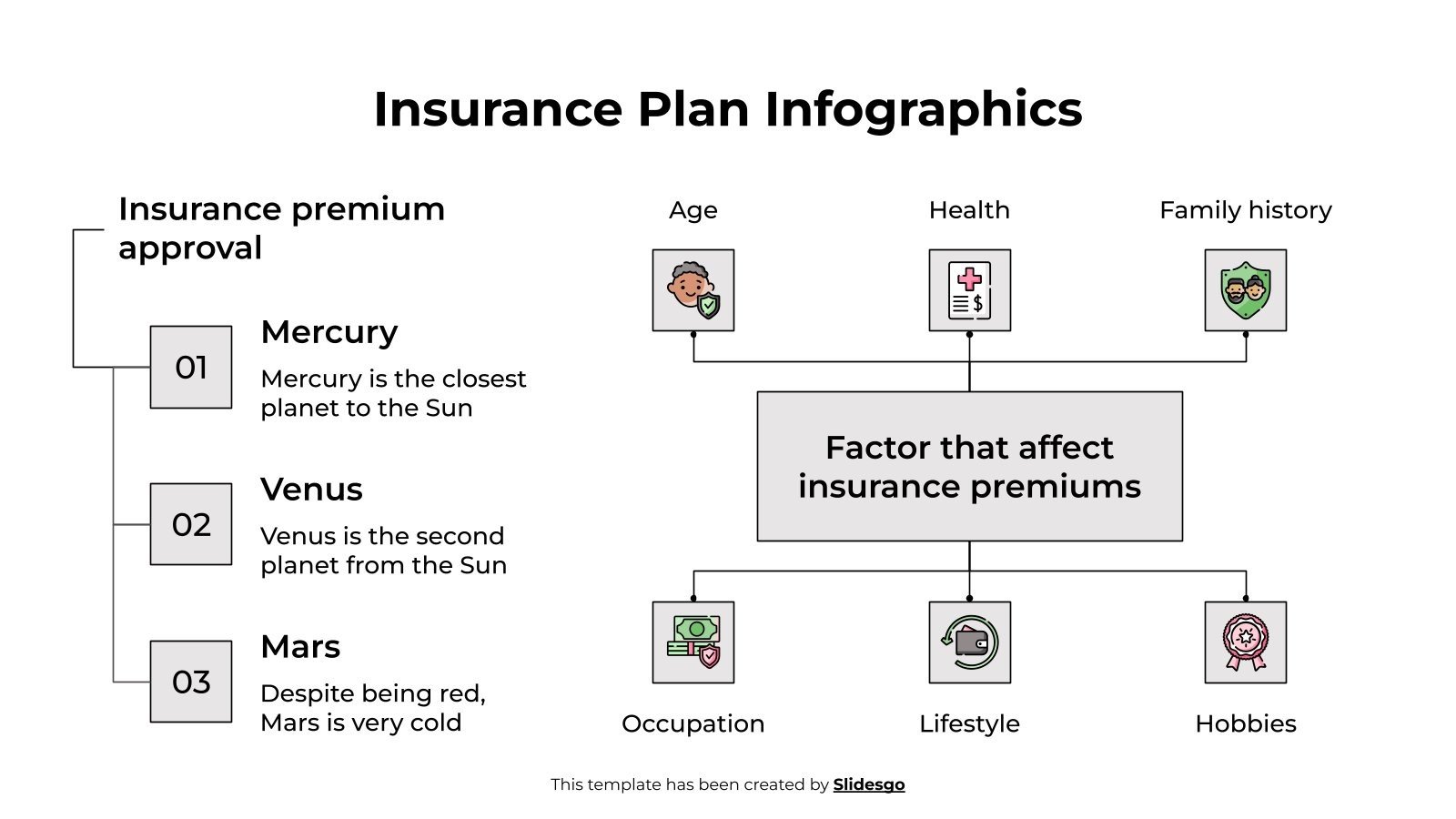 Insurance Plan Infographics

Insurance premium approval

01

Mercury

Mercury is the closest planet to the Sun

02

Venus

Venus is the second planet from the Sun

03

Mars

Despite being red, Mars is very cold

Age

Health

Family history

Factor that affect insurance premiums

Occupation

Lifestyle

Hobbies

This template has been created by Slidesgo